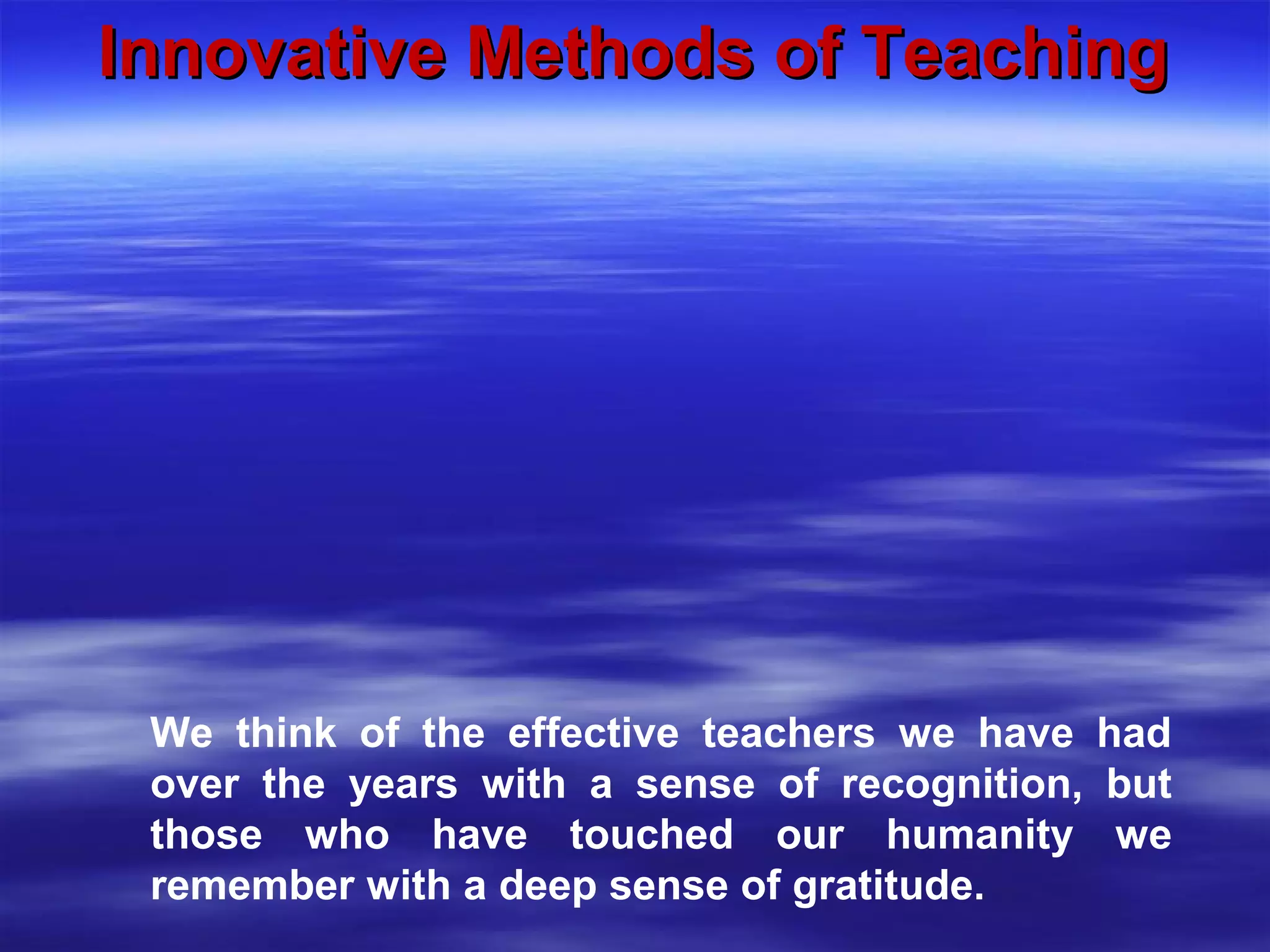 Innovative Methods of Teaching

We think of the effective teachers we have had over the years with a sense of recognition, but those who have touched our humanity we remember with a deep sense of gratitude.